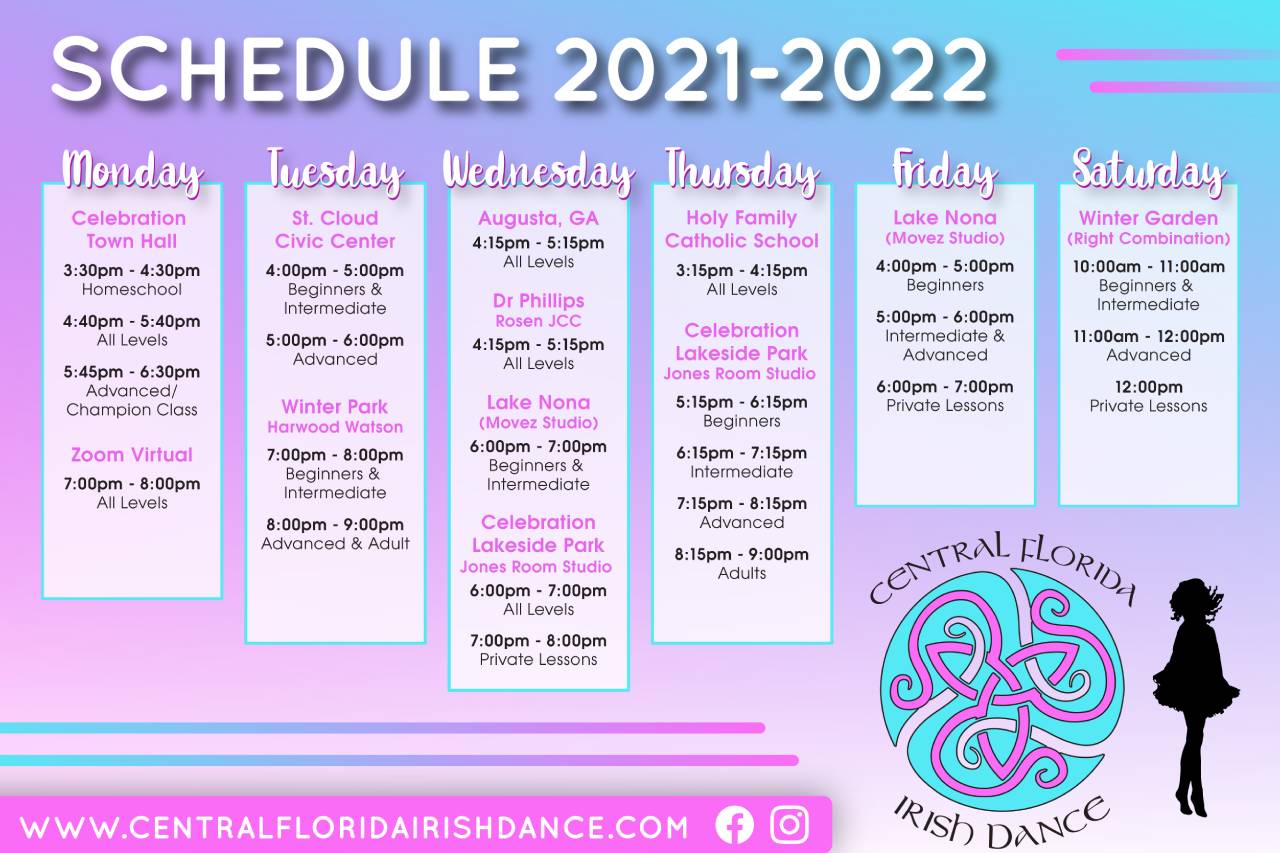 SCHEDULE 2021-2022

Monday

Celebration Town Hall

3:30pm - 4:30pm
Homeschool

4:40pm - 5:40pm
All Levels

5:45pm - 6:30pm
Advanced/ Champion Class

Zoom Virtual

7:00pm - 8:00pm
All Levels

Tuesday

St. Cloud Civic Center

4:00pm - 5:00pm
Beginners & Intermediate

5:00pm - 6:00pm
Advanced

Winter Park
Harwood Watson

7:00pm - 8:00pm
Beginners & Intermediate

8:00pm - 9:00pm
Advanced & Adult

Wednesday

Augusta, GA

4:15pm - 5:15pm
All Levels

Dr Phillips
Rosen JCC

4:15pm - 5:15pm
All Levels

Lake Nona
(Movez Studio)

6:00pm - 7:00pm
Beginners & Intermediate

Celebration Lakeside Park
Jones Room Studio

6:00pm - 7:00pm
All Levels

7:00pm - 8:00pm
Private Lessons

Thursday

Holy Family Catholic School

3:15pm - 4:15pm
All Levels

Celebration Lakeside Park
Jones Room Studio

5:15pm - 6:15pm
Beginners

6:15pm - 7:15pm
Intermediate

7:15pm - 8:15pm
Advanced

8:15pm - 9:00pm
Adults

Friday

Lake Nona
(Movez Studio)

4:00pm - 5:00pm
Beginners

5:00pm - 6:00pm
Intermediate & Advanced

6:00pm - 7:00pm
Private Lessons

Saturday

Winter Garden
(Right Combination)

10:00am - 11:00am
Beginners & Intermediate

11:00am - 12:00pm
Advanced

12:00pm
Private Lessons

CENTRAL FLORIDA
IRISH DANCE

WWW.CENTRALFLORIDAIRISHDANCE.COM